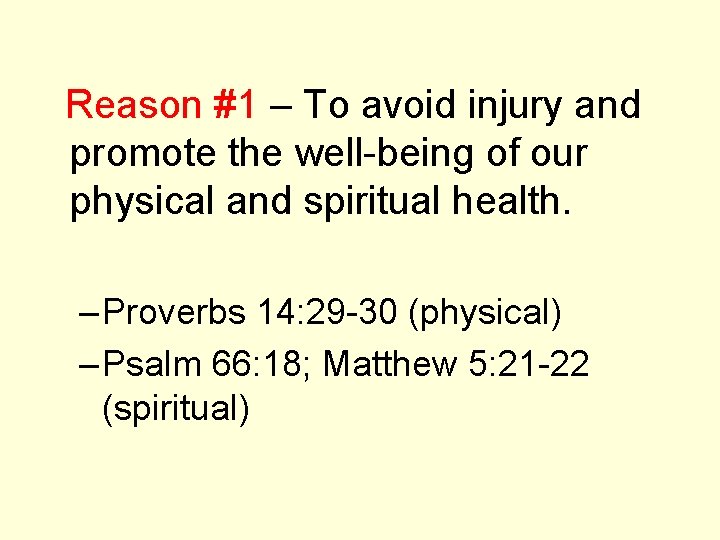 Reason #1 – To avoid injury and promote the well-being of our physical and spiritual health.

– Proverbs 14:29-30 (physical)
– Psalm 66:18; Matthew 5:21-22 (spiritual)